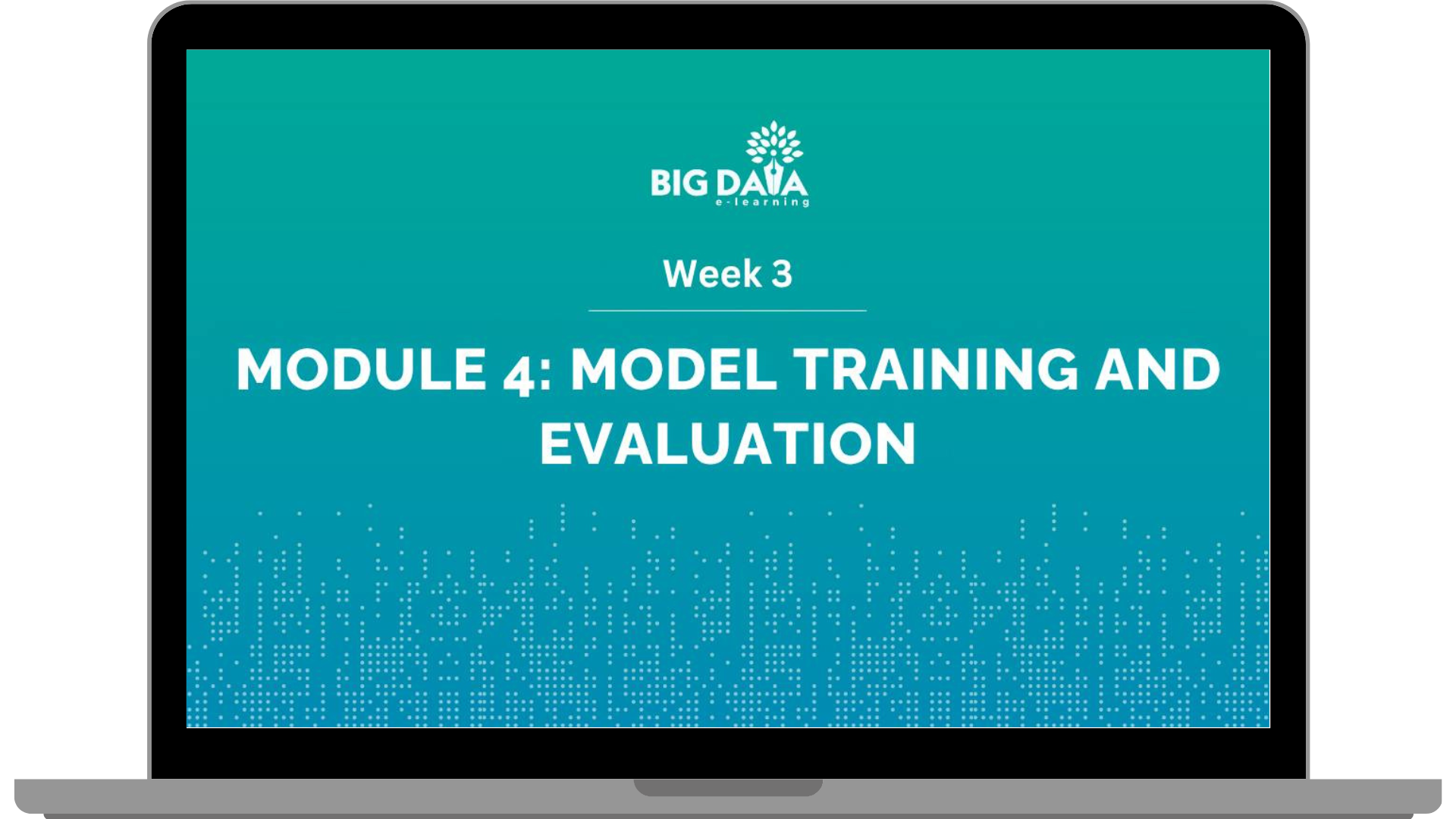 BIG DATA
e-learning

Week 3

MODULE 4: MODEL TRAINING AND EVALUATION